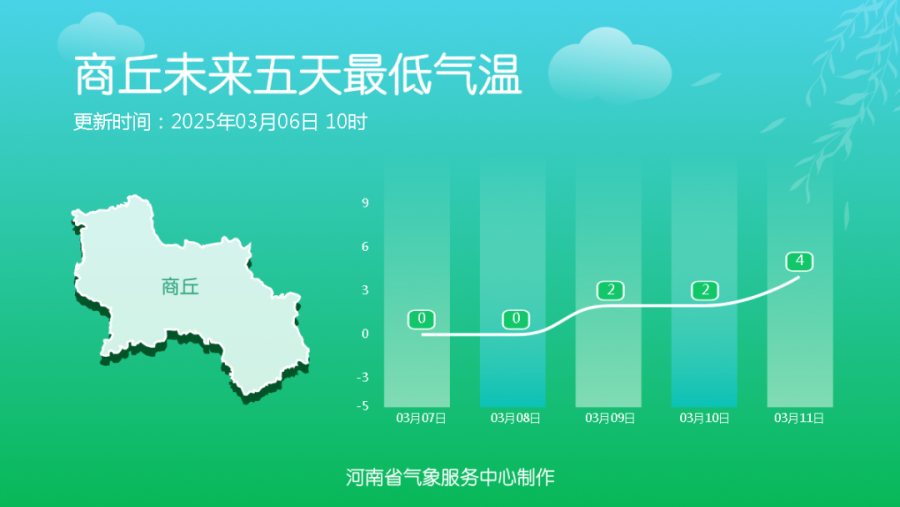 商丘未来五天最低气温
更新时间：2025年03月06日 10时

商丘

9
6
3
0
-3
-5

0
0
2
2
4

03月07日
03月08日
03月09日
03月10日
03月11日

河南省气象服务中心制作